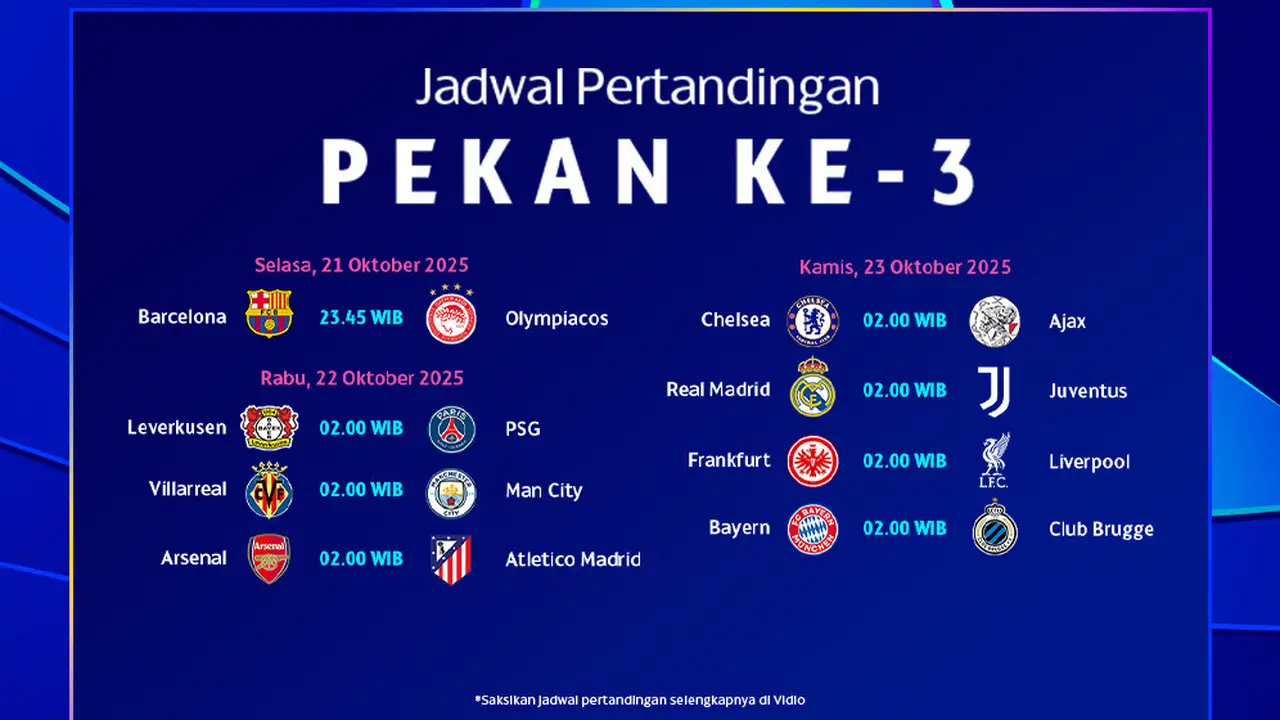 Jadwal Pertandingan

PEKAN KE-3

Selasa, 21 Oktober 2025

Barcelona 23.45 WIB Olympiacos

Rabu, 22 Oktober 2025

Leverkusen 02.00 WIB PSG

Villarreal 02.00 WIB Man City

Arsenal 02.00 WIB Atletico Madrid

Kamis, 23 Oktober 2025

Chelsea 02.00 WIB Ajax

Real Madrid 02.00 WIB Juventus

Frankfurt 02.00 WIB Liverpool

Bayern 02.00 WIB Club Brugge

*Saksikan jadwal pertandingan selengkapnya di Vidio